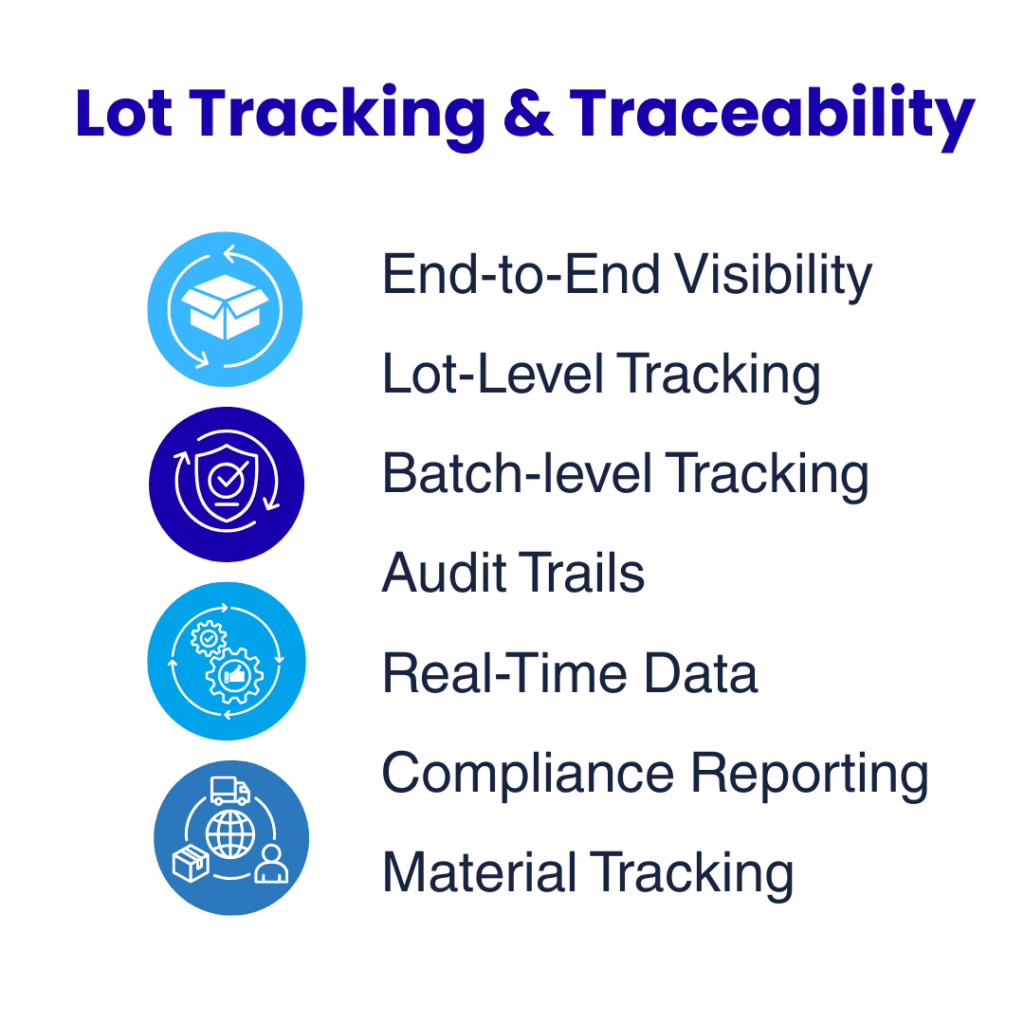 Lot Tracking & Traceability

End-to-End Visibility

Lot-Level Tracking

Batch-level Tracking

Audit Trails

Real-Time Data

Compliance Reporting

Material Tracking